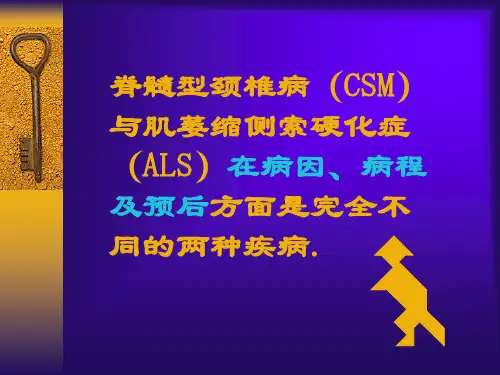 脊髓型颈椎病（CSM）与肌萎缩侧索硬化症（ALS）在病因、病程及预后方面是完全不同的两种疾病.